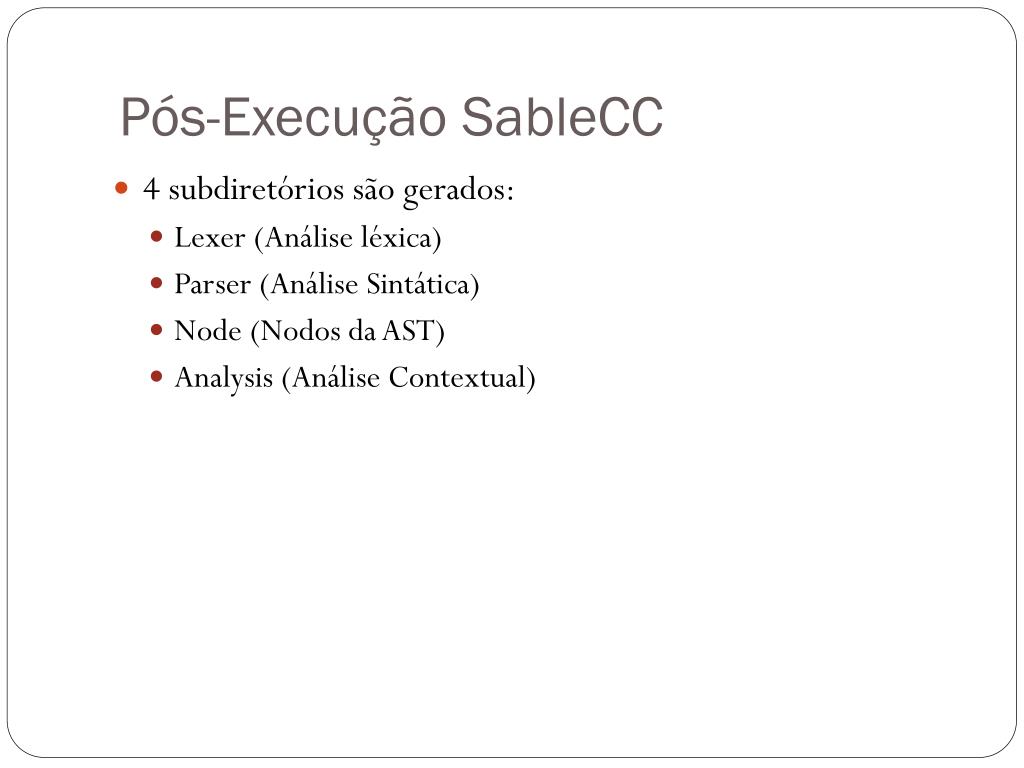 Pós-Execução SableCC

4 subdiretórios são gerados:

Lexer (Análise léxica)

Parser (Análise Sintática)

Node (Nodos da AST)

Analysis (Análise Contextual)